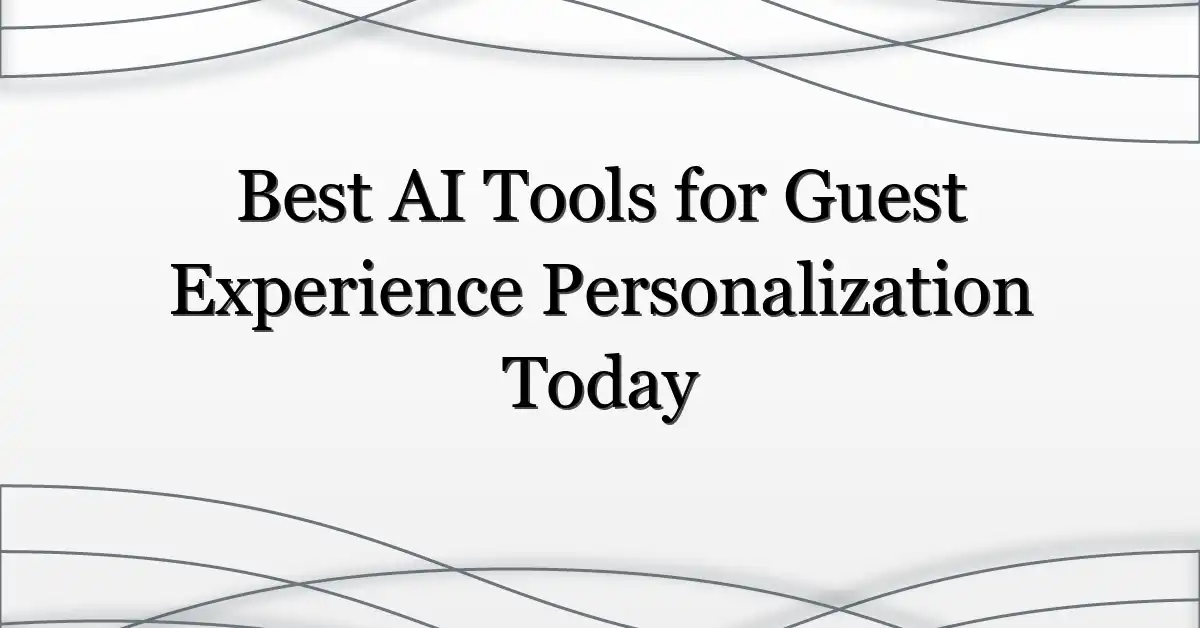 Best AI Tools for Guest Experience Personalization Today